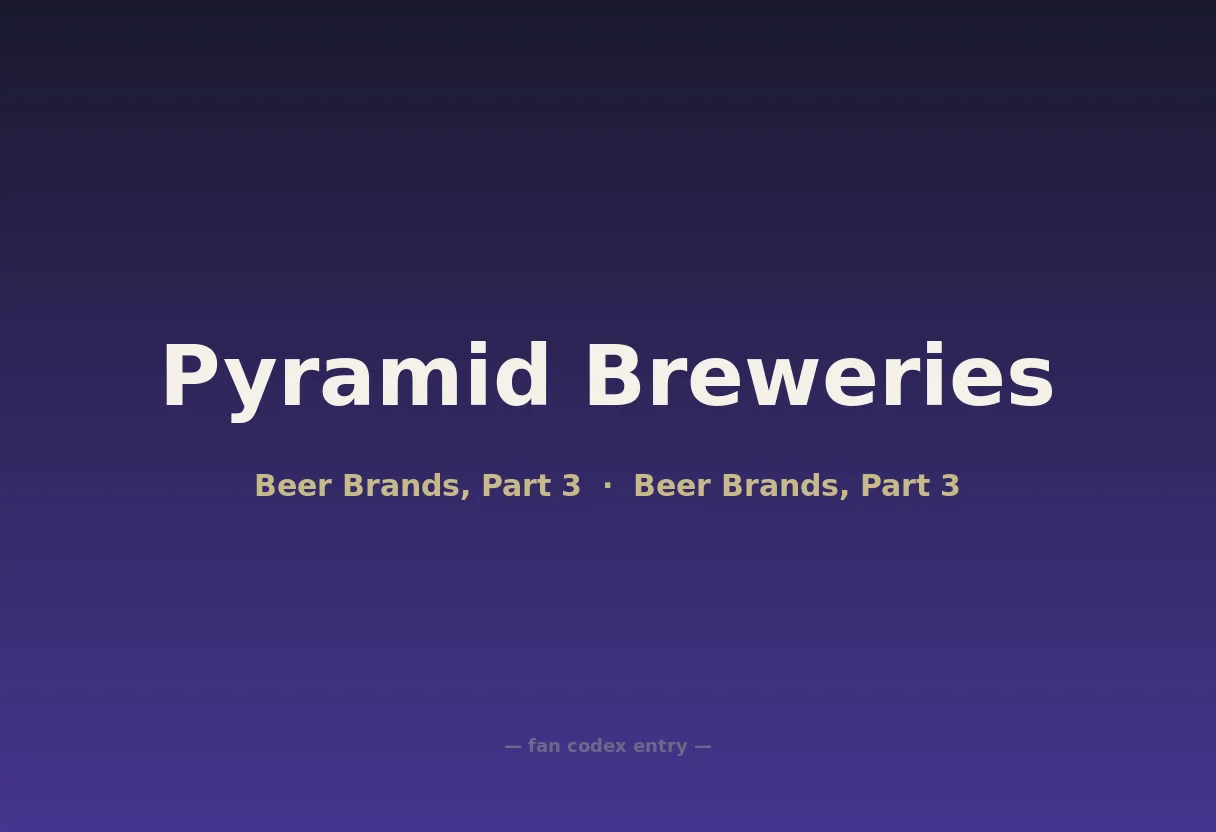 Pyramid Breweries

Beer Brands, Part 3 · Beer Brands, Part 3

— fan codex entry —